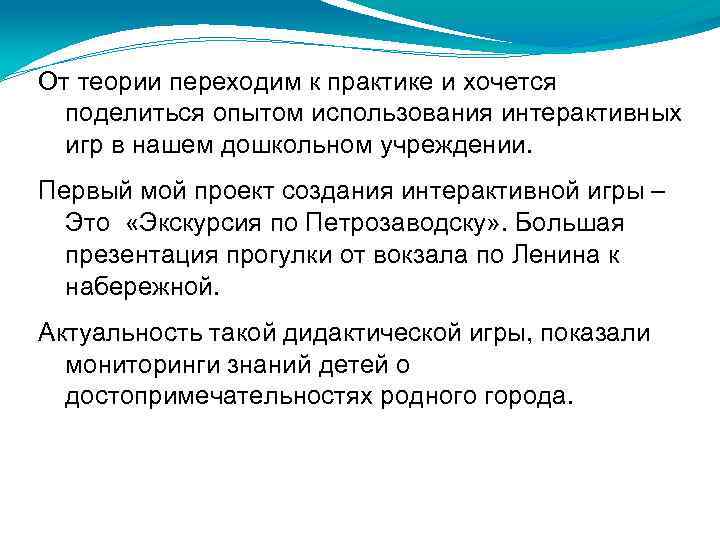 От теории переходим к практике и хочется поделиться опытом использования интерактивных игр в нашем дошкольном учреждении.

Первый мой проект создания интерактивной игры – Это «Экскурсия по Петрозаводску». Большая презентация прогулки от вокзала по Ленина к набережной.

Актуальность такой дидактической игры, показали мониторинги знаний детей о достопримечательностях родного города.